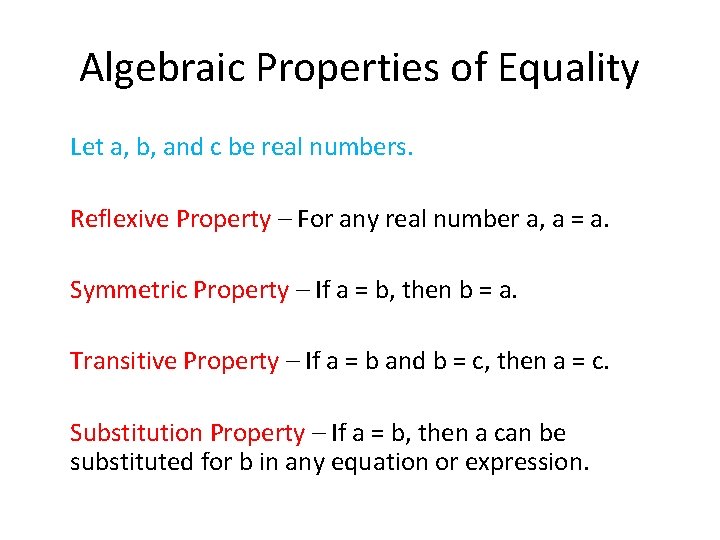 Algebraic Properties of Equality

Let a, b, and c be real numbers.

Reflexive Property – For any real number a, a = a.

Symmetric Property – If a = b, then b = a.

Transitive Property – If a = b and b = c, then a = c.

Substitution Property – If a = b, then a can be substituted for b in any equation or expression.